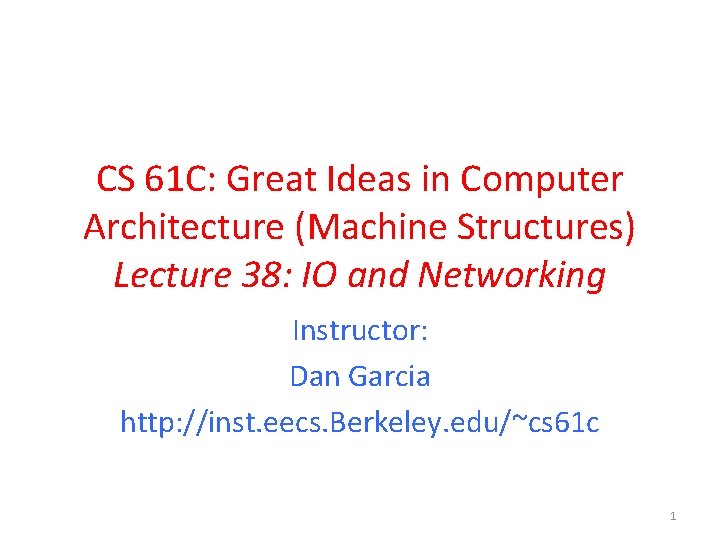 CS 61C: Great Ideas in Computer Architecture (Machine Structures)
Lecture 38: IO and Networking

Instructor:
Dan Garcia
http://inst.eecs.Berkeley.edu/~cs61c

1